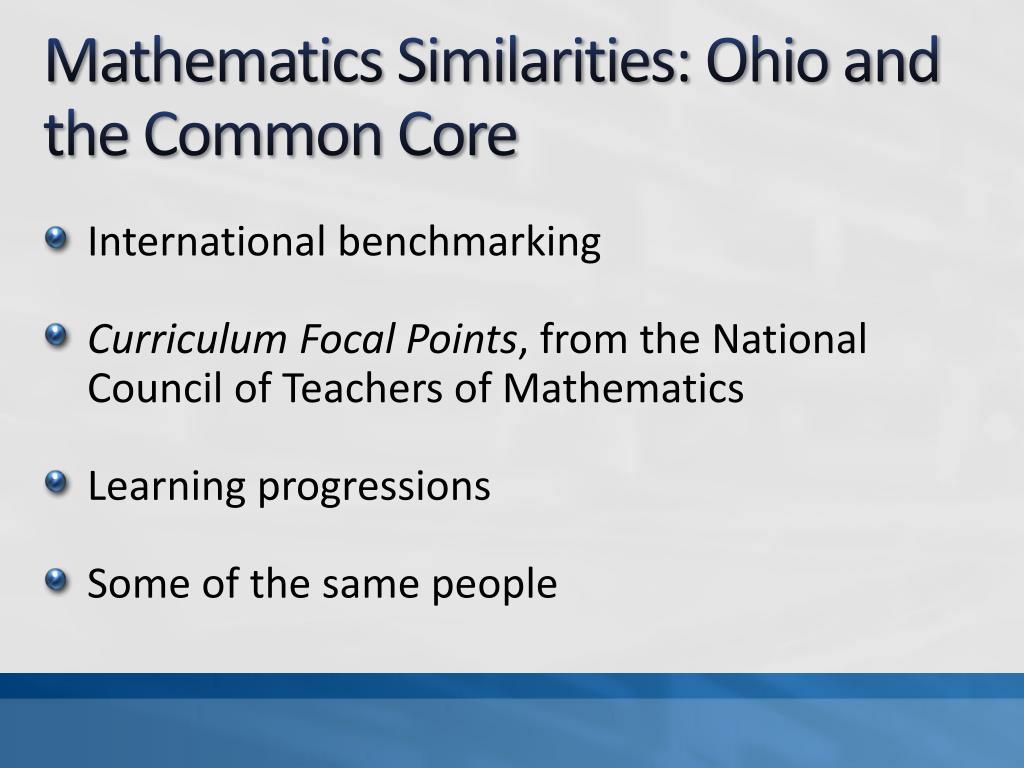 Mathematics Similarities: Ohio and the Common Core

International benchmarking

Curriculum Focal Points, from the National Council of Teachers of Mathematics

Learning progressions

Some of the same people